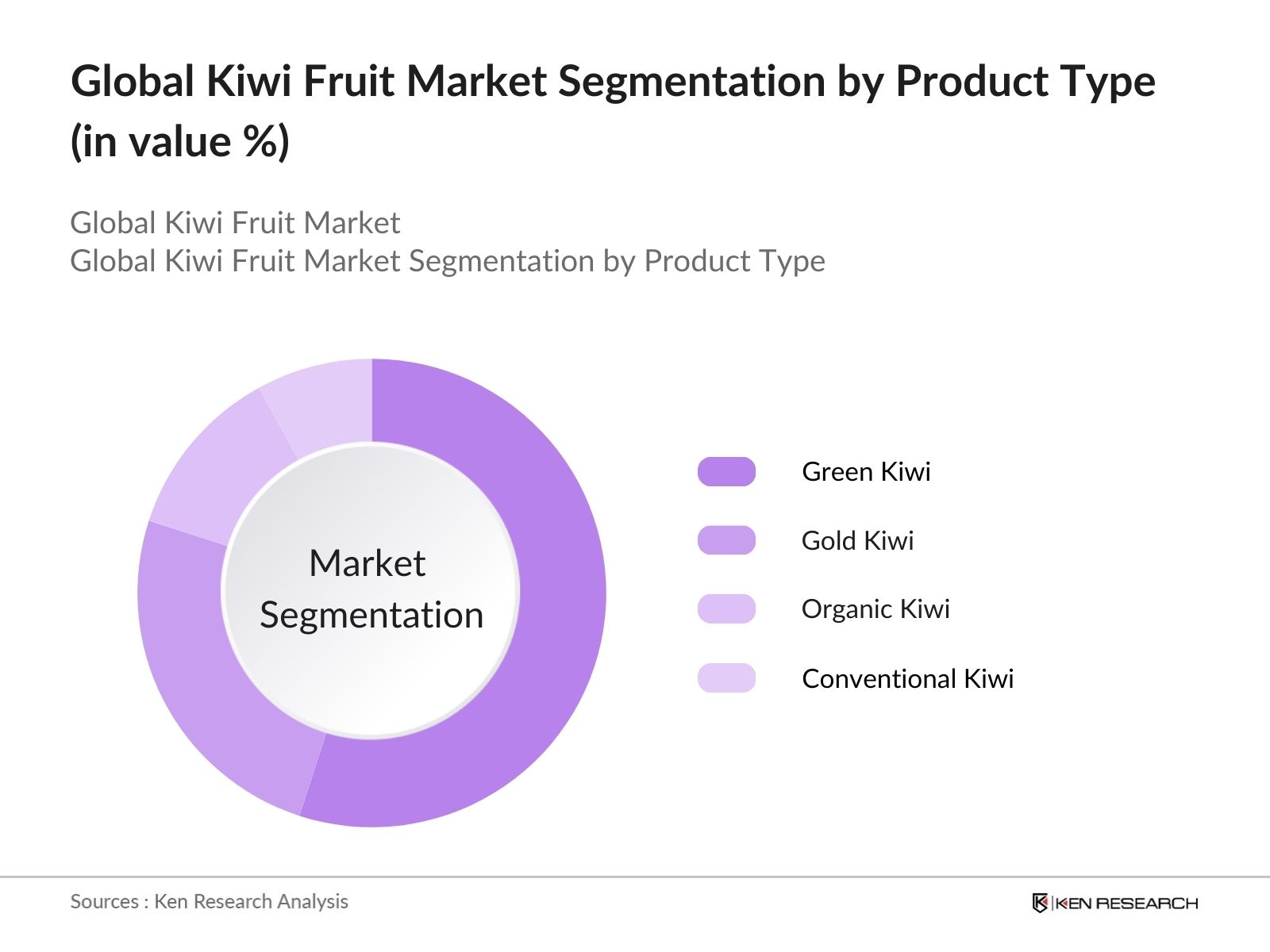 Global Kiwi Fruit Market Segmentation by Product Type (in value %)

Global Kiwi Fruit Market
Global Kiwi Fruit Market Segmentation by Product Type

Market Segmentation

Green Kiwi

Gold Kiwi

Organic Kiwi

Conventional Kiwi

Sources : Ken Research Analysis

KEN RESEARCH